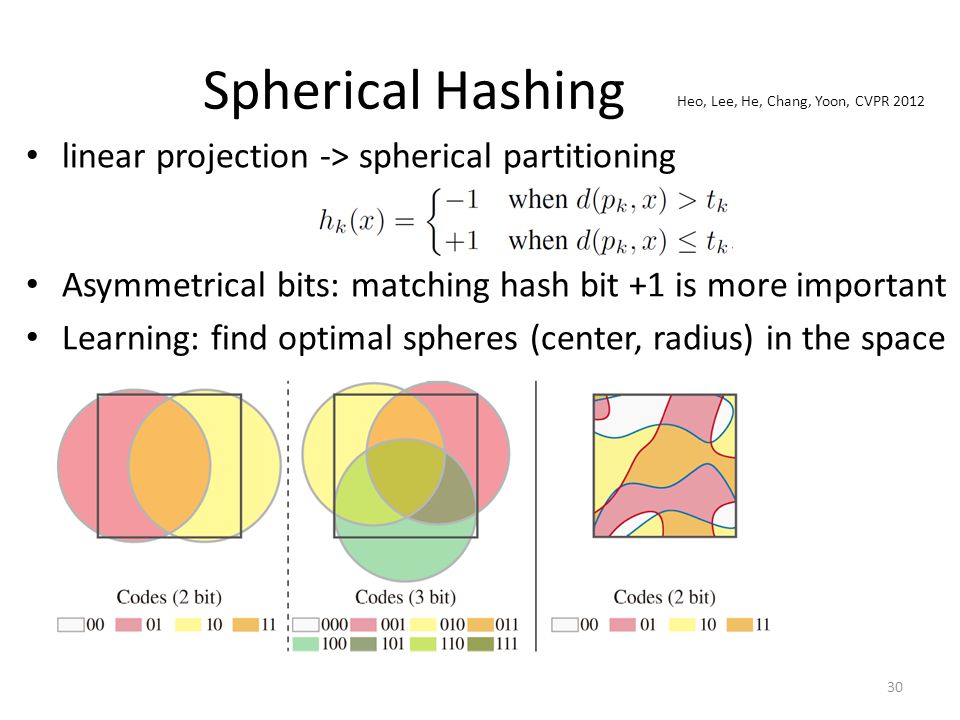 Spherical Hashing

Heo, Lee, He, Chang, Yoon, CVPR 2012

• linear projection -> spherical partitioning

$h_k(x) = \begin{cases} -1 & \text{when } d(p_k, x) > t_k \\ +1 & \text{when } d(p_k, x) \leq t_k \end{cases}$

• Asymmetrical bits: matching hash bit +1 is more important

• Learning: find optimal spheres (center, radius) in the space

Codes (2 bit)
00 01 10 11

Codes (3 bit)
000 001 010 011
100 101 110 111

Codes (2 bit)
00 01 10 11

30